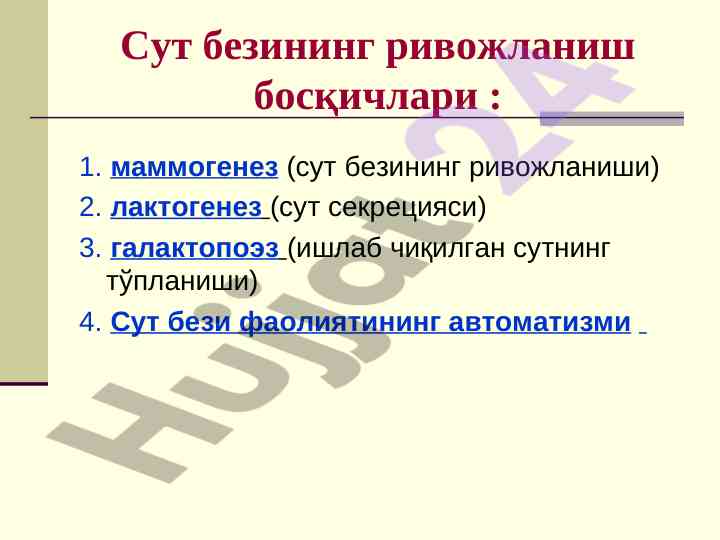 Сут безининг ривожланиш босқичлари :

1. маммогенез (сут безининг ривожланиши)

2. лактогенез (сут секрецияси)

3. галактопоэз (ишлаб чиқилган сутнинг тўпланиши)

4. Сут бези фаолиятининг автоматизми

Hujjat 24